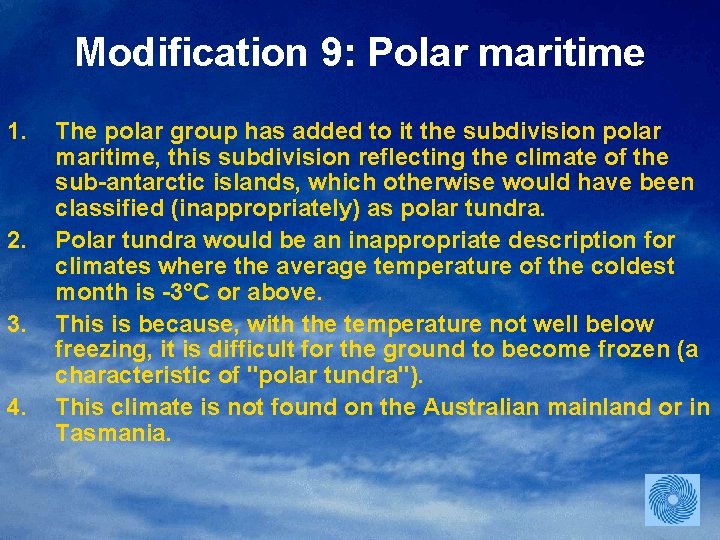 Modification 9: Polar maritime

1. The polar group has added to it the subdivision polar maritime, this subdivision reflecting the climate of the sub-antarctic islands, which otherwise would have been classified (inappropriately) as polar tundra.

2. Polar tundra would be an inappropriate description for climates where the average temperature of the coldest month is -3°C or above.

3. This is because, with the temperature not well below freezing, it is difficult for the ground to become frozen (a characteristic of "polar tundra").

4. This climate is not found on the Australian mainland or in Tasmania.